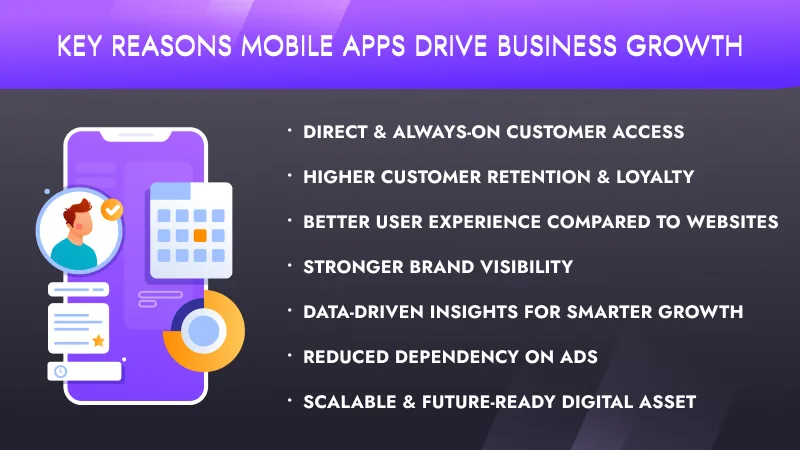 KEY REASONS MOBILE APPS DRIVE BUSINESS GROWTH

• DIRECT & ALWAYS-ON CUSTOMER ACCESS
• HIGHER CUSTOMER RETENTION & LOYALTY
• BETTER USER EXPERIENCE COMPARED TO WEBSITES
• STRONGER BRAND VISIBILITY
• DATA-DRIVEN INSIGHTS FOR SMARTER GROWTH
• REDUCED DEPENDENCY ON ADS
• SCALABLE & FUTURE-READY DIGITAL ASSET